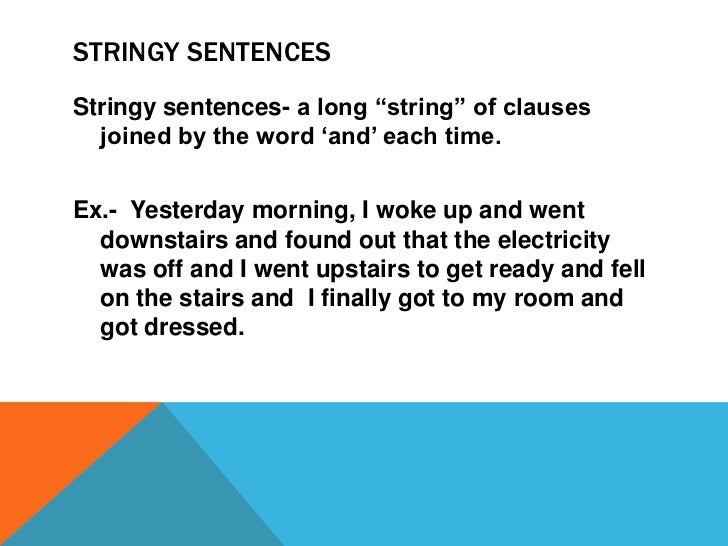 STRINGY SENTENCES

Stringy sentences- a long “string” of clauses joined by the word ‘and’ each time.

Ex.- Yesterday morning, I woke up and went downstairs and found out that the electricity was off and I went upstairs to get ready and fell on the stairs and I finally got to my room and got dressed.